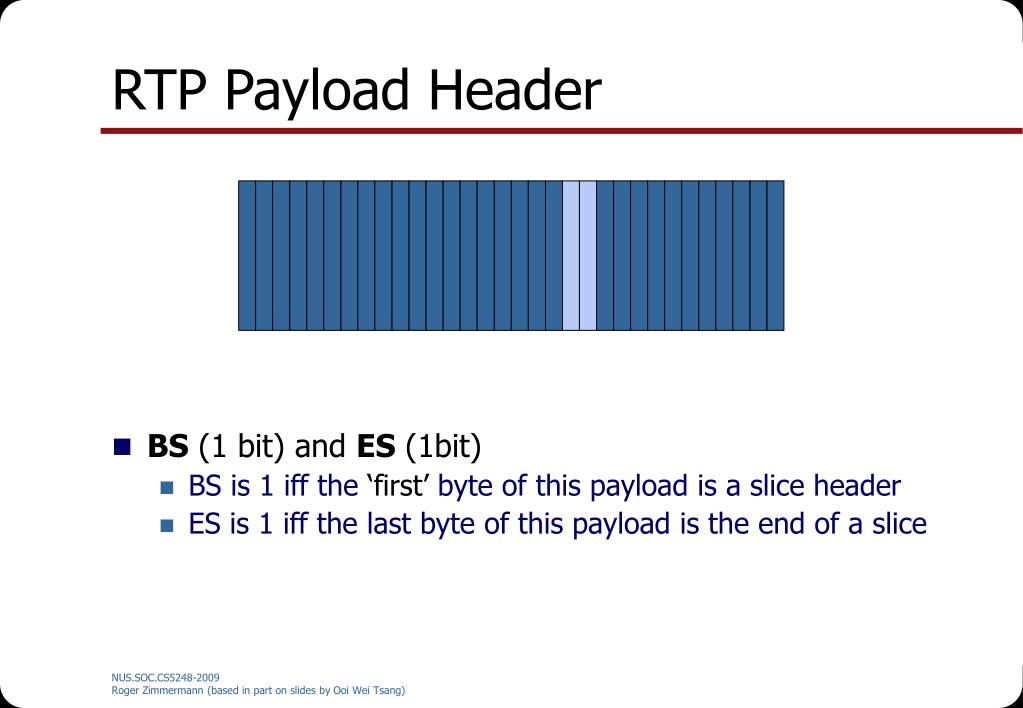 RTP Payload Header

BS (1 bit) and ES (1bit)
BS is 1 iff the ‘first’ byte of this payload is a slice header
ES is 1 iff the last byte of this payload is the end of a slice

NUS.SOC.CS5248-2009
Roger Zimmermann (based in part on slides by Ooi Wei Tsang)